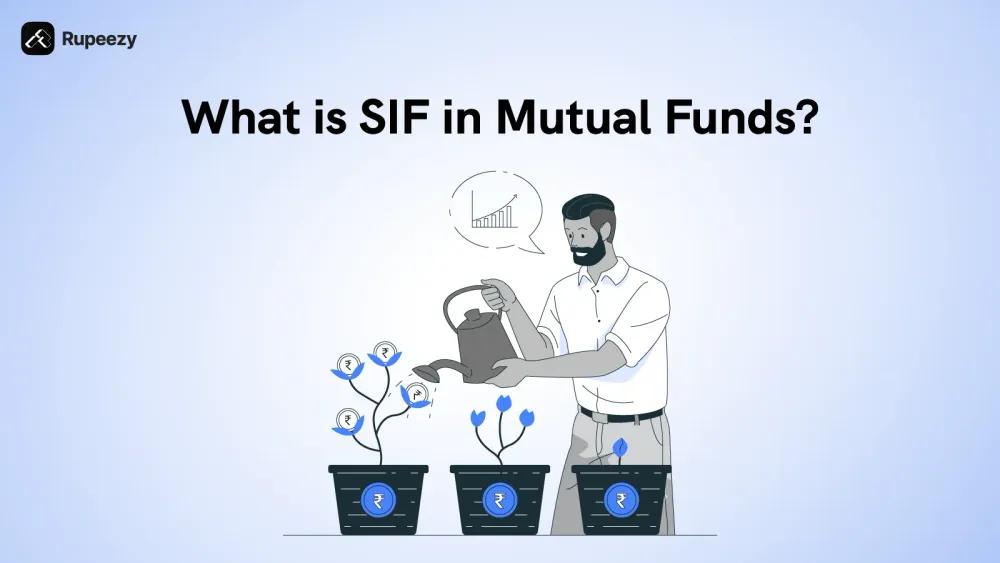 Rupeezy

What is SIF in Mutual Funds?

₹ ₹ ₹ ₹

₹ ₹ ₹